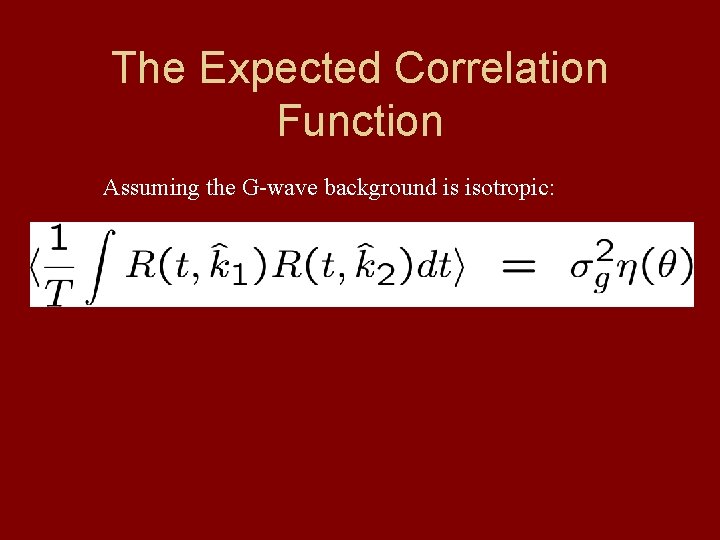 The Expected Correlation Function

Assuming the G-wave background is isotropic:

$\langle \frac{1}{T} \int R(t, \hat{k}_1) R(t, \hat{k}_2) dt \rangle = \sigma_g^2 \eta(\theta)$